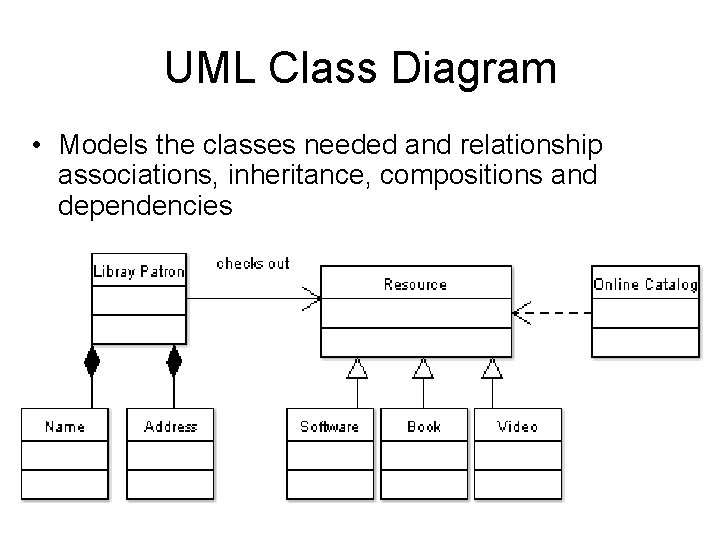 UML Class Diagram

• Models the classes needed and relationship associations, inheritance, compositions and dependencies

Libray Patron

checks out

Resource

Online Catalog

Name

Address

Software

Book

Video